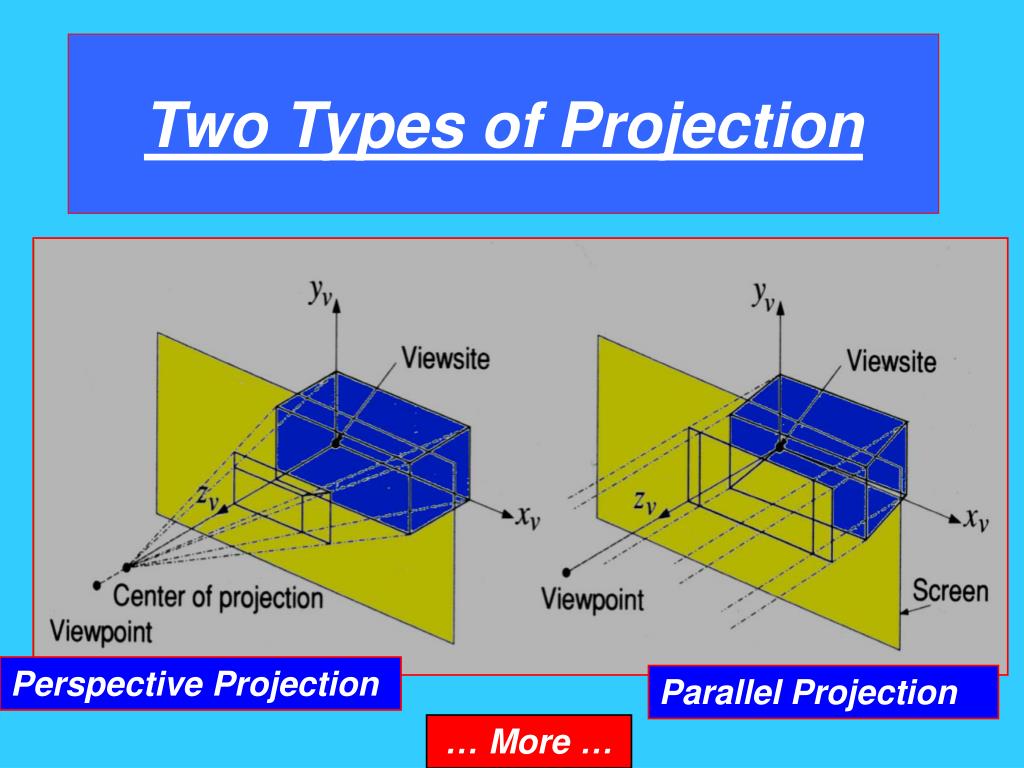 Two Types of Projection

$y_v$

Viewsite

$z_v$

$x_v$

Center of projection

Viewpoint

$y_v$

Viewsite

$z_v$

$x_v$

Viewpoint

Screen

Perspective Projection

Parallel Projection

… More …